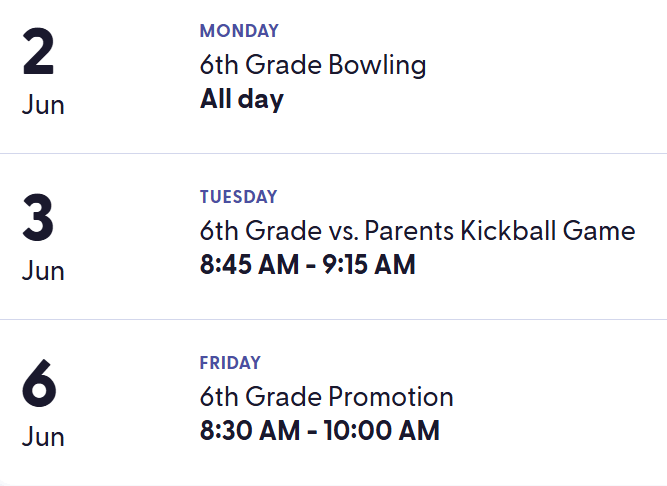 2
Jun

MONDAY
6th Grade Bowling
All day

3
Jun

TUESDAY
6th Grade vs. Parents Kickball Game
8:45 AM - 9:15 AM

6
Jun

FRIDAY
6th Grade Promotion
8:30 AM - 10:00 AM